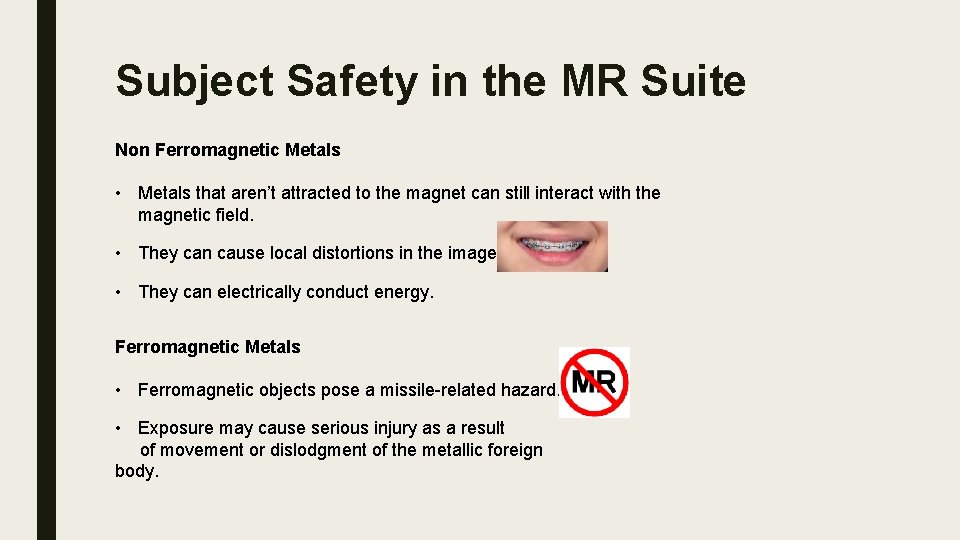 Subject Safety in the MR Suite

Non Ferromagnetic Metals

• Metals that aren't attracted to the magnet can still interact with the magnetic field.

• They can cause local distortions in the image

• They can electrically conduct energy.

Ferromagnetic Metals

• Ferromagnetic objects pose a missile-related hazard.

MR

• Exposure may cause serious injury as a result of movement or dislodgment of the metallic foreign body.